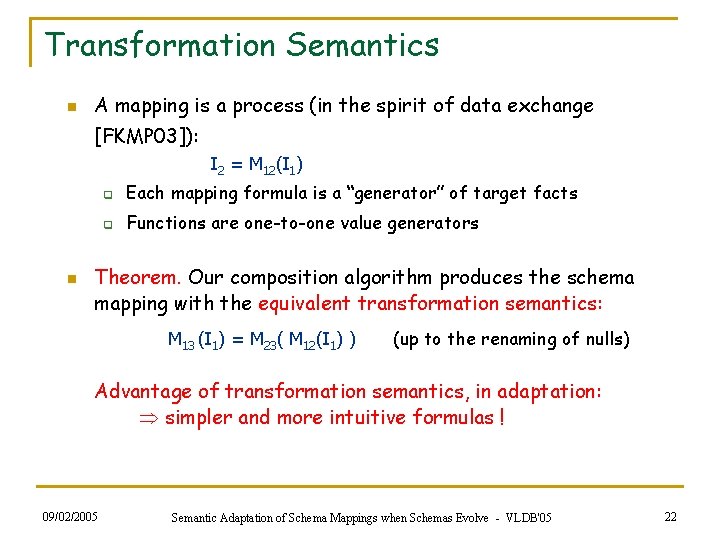 Transformation Semantics

A mapping is a process (in the spirit of data exchange [FKMP03]):

$I_2 = M_{12}(I_1)$

Each mapping formula is a “generator” of target facts

Functions are one-to-one value generators

Theorem. Our composition algorithm produces the schema mapping with the equivalent transformation semantics:

$M_{13}(I_1) = M_{23}(M_{12}(I_1))$ (up to the renaming of nulls)

Advantage of transformation semantics, in adaptation:
$\Rightarrow$ simpler and more intuitive formulas !

09/02/2005

Semantic Adaptation of Schema Mappings when Schemas Evolve - VLDB'05

22